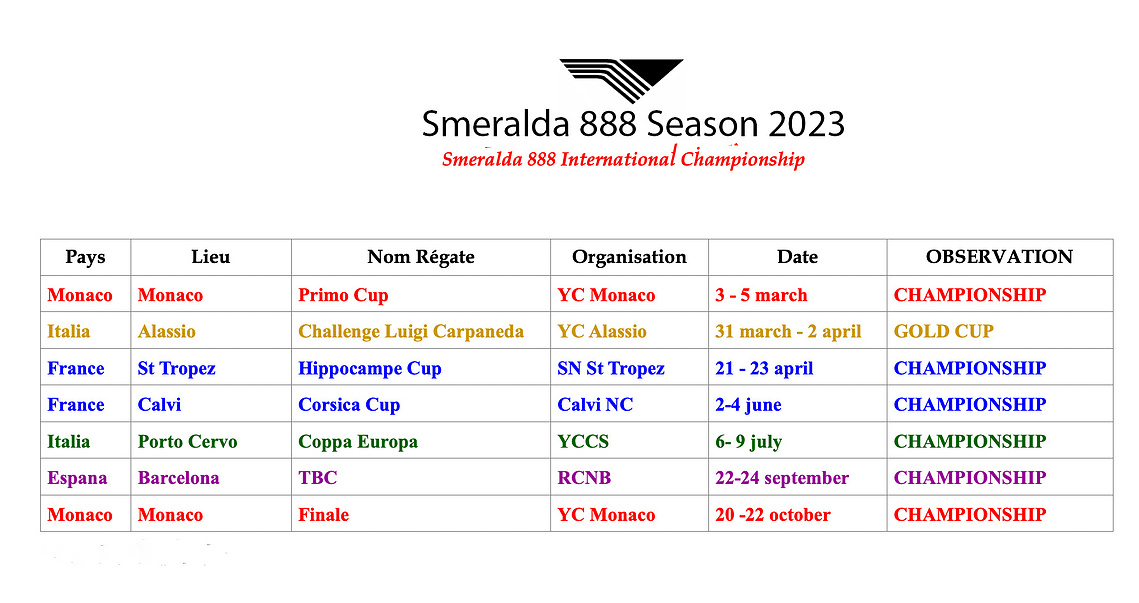 Smeralda 888 Season 2023
Smeralda 888 International Championship

| Pays | Lieu | Nom Régate | Organisation | Date | OBSERVATION |
|---|---|---|---|---|---|
| Monaco | Monaco | Primo Cup | YC Monaco | 3 - 5 march | CHAMPIONSHIP |
| Italia | Alassio | Challenge Luigi Carpaneda | YC Alassio | 31 march - 2 april | GOLD CUP |
| France | St Tropez | Hippocampe Cup | SN St Tropez | 21 - 23 april | CHAMPIONSHIP |
| France | Calvi | Corsica Cup | Calvi NC | 2-4 june | CHAMPIONSHIP |
| Italia | Porto Cervo | Coppa Europa | YCCS | 6- 9 july | CHAMPIONSHIP |
| Espana | Barcelona | TBC | RCNB | 22-24 september | CHAMPIONSHIP |
| Monaco | Monaco | Finale | YC Monaco | 20 -22 october | CHAMPIONSHIP |